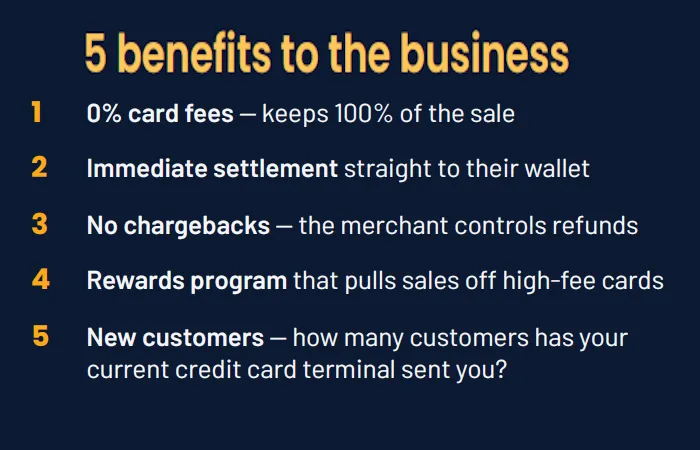 5 benefits to the business

1 0% card fees — keeps 100% of the sale

2 Immediate settlement straight to their wallet

3 No chargebacks — the merchant controls refunds

4 Rewards program that pulls sales off high-fee cards

5 New customers — how many customers has your current credit card terminal sent you?